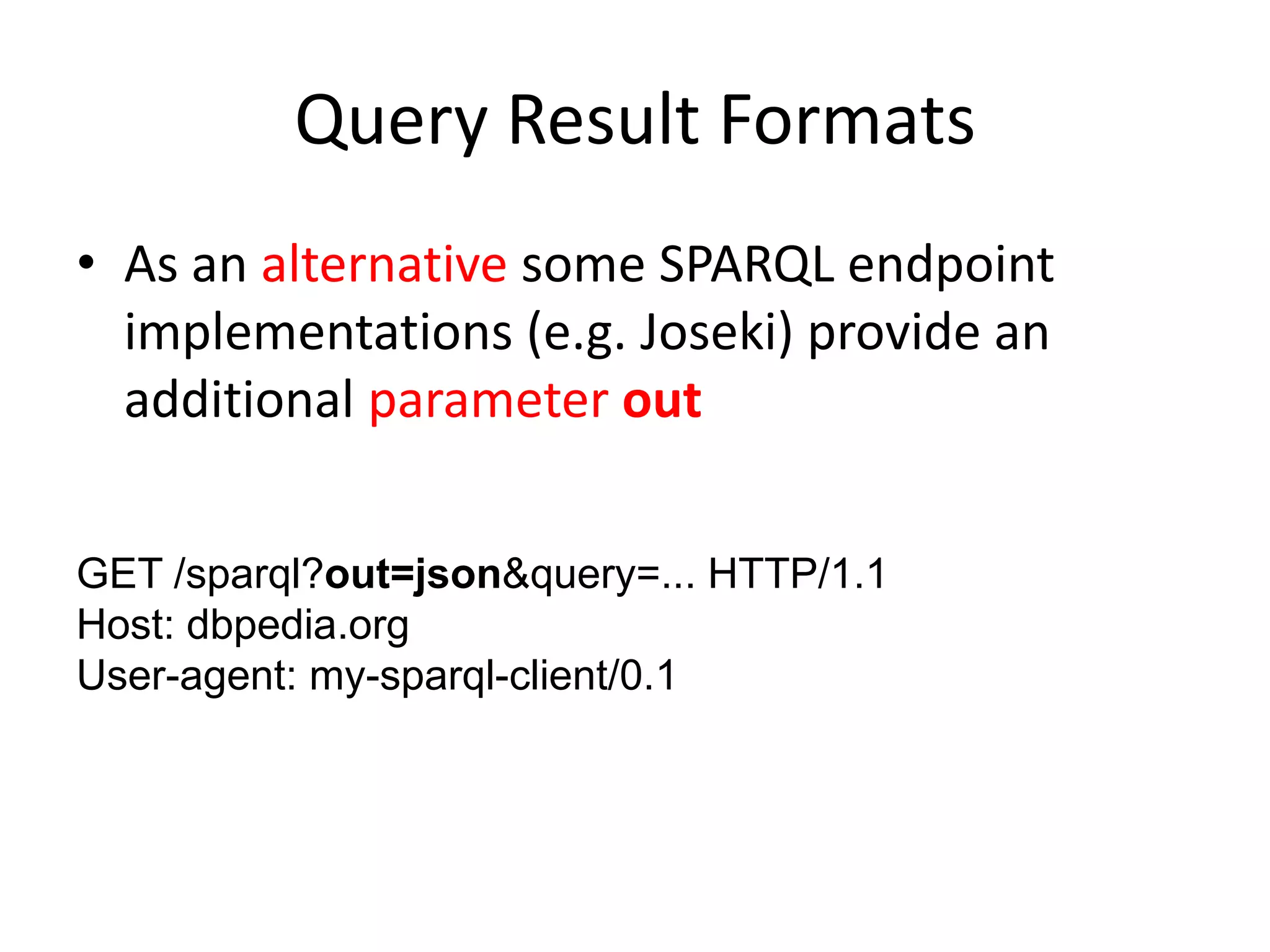 Query Result Formats

• As an alternative some SPARQL endpoint implementations (e.g. Joseki) provide an additional parameter out

GET /sparql?out=json&query=... HTTP/1.1
Host: dbpedia.org
User-agent: my-sparql-client/0.1